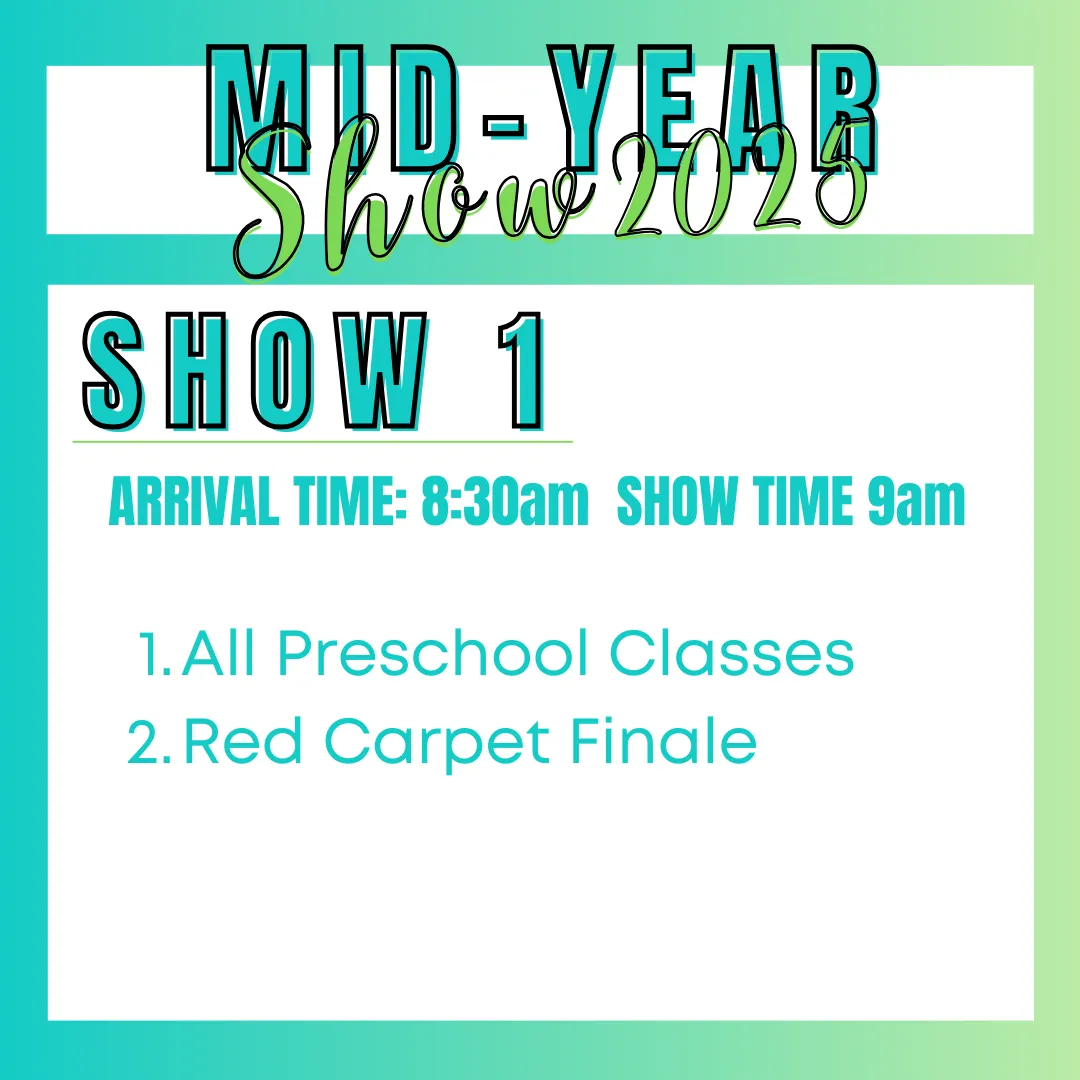 MID-YEAR
Show 2025

SHOW 1

ARRIVAL TIME: 8:30am SHOW TIME 9am

1. All Preschool Classes
2. Red Carpet Finale